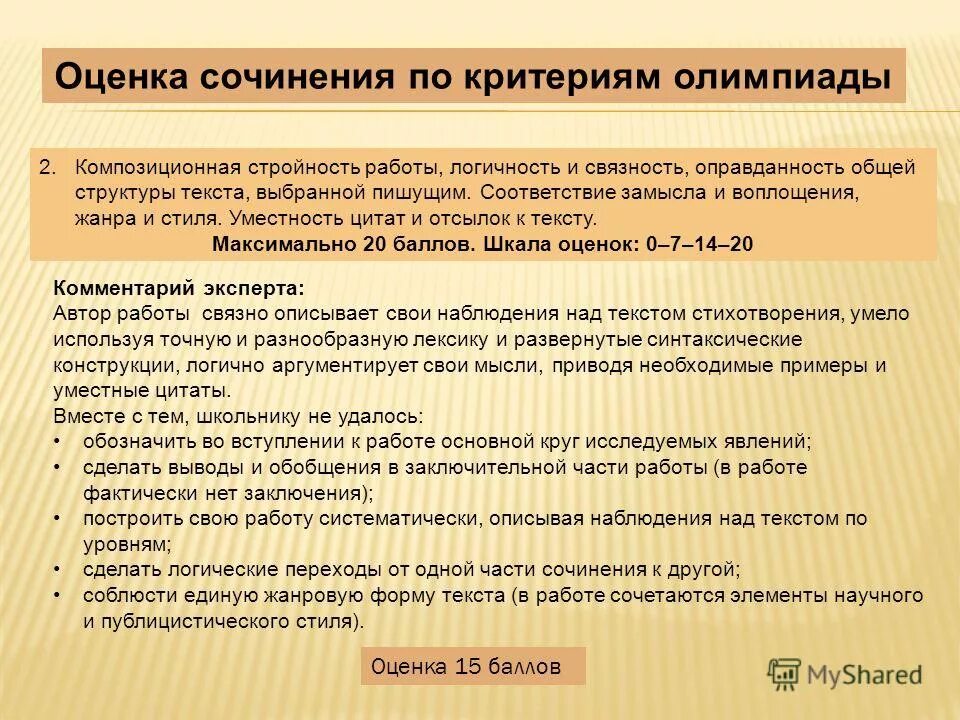 Оценка сочинения по критериям олимпиады

2. Композиционная стройность работы, логичность и связность, оправданность общей структуры текста, выбранной пишущим. Соответствие замысла и воплощения, жанра и стиля. Уместность цитат и отсылок к тексту.
Максимально 20 баллов. Шкала оценок: 0–7–14–20

Комментарий эксперта:
Автор работы связно описывает свои наблюдения над текстом стихотворения, умело используя точную и разнообразную лексику и развернутые синтаксические конструкции, логично аргументирует свои мысли, приводя необходимые примеры и уместные цитаты.
Вместе с тем, школьнику не удалось:
• обозначить во вступлении к работе основной круг исследуемых явлений;
• сделать выводы и обобщения в заключительной части работы (в работе фактически нет заключения);
• построить свою работу систематически, описывая наблюдения над текстом по уровням;
• сделать логические переходы от одной части сочинения к другой;
• соблюсти единую жанровую форму текста (в работе сочетаются элементы научного и публицистического стиля).

Оценка 15 баллов

MyShared